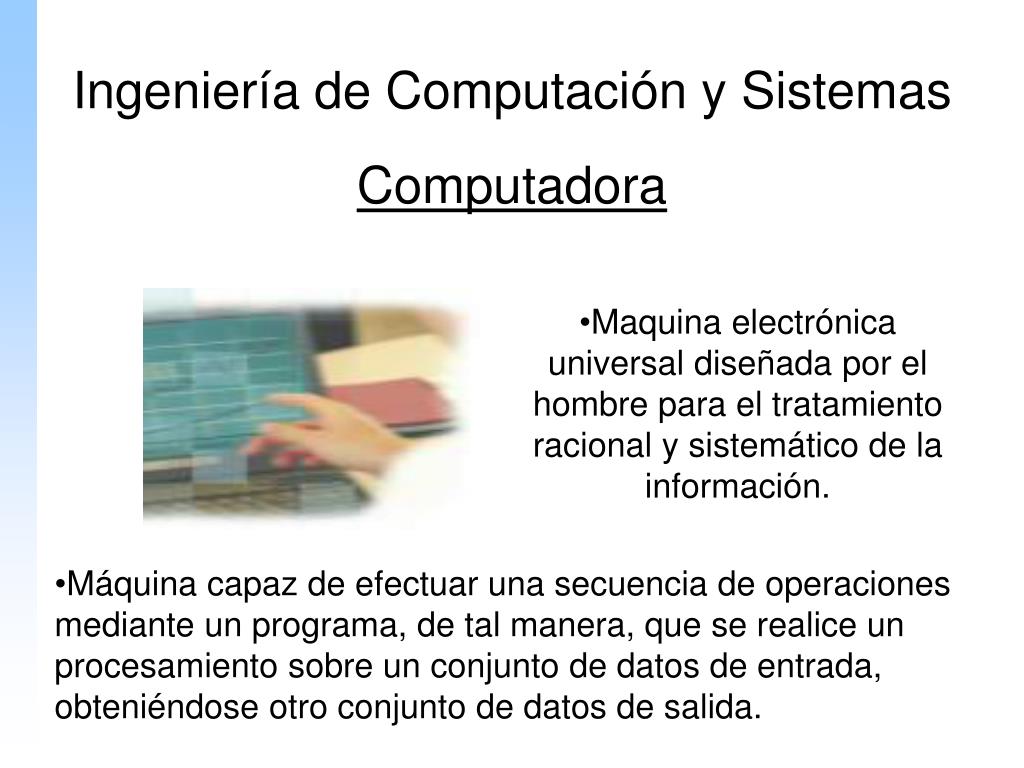 Ingeniería de Computación y Sistemas

Computadora

•Maquina electrónica universal diseñada por el hombre para el tratamiento racional y sistemático de la información.

•Máquina capaz de efectuar una secuencia de operaciones mediante un programa, de tal manera, que se realice un procesamiento sobre un conjunto de datos de entrada, obteniéndose otro conjunto de datos de salida.